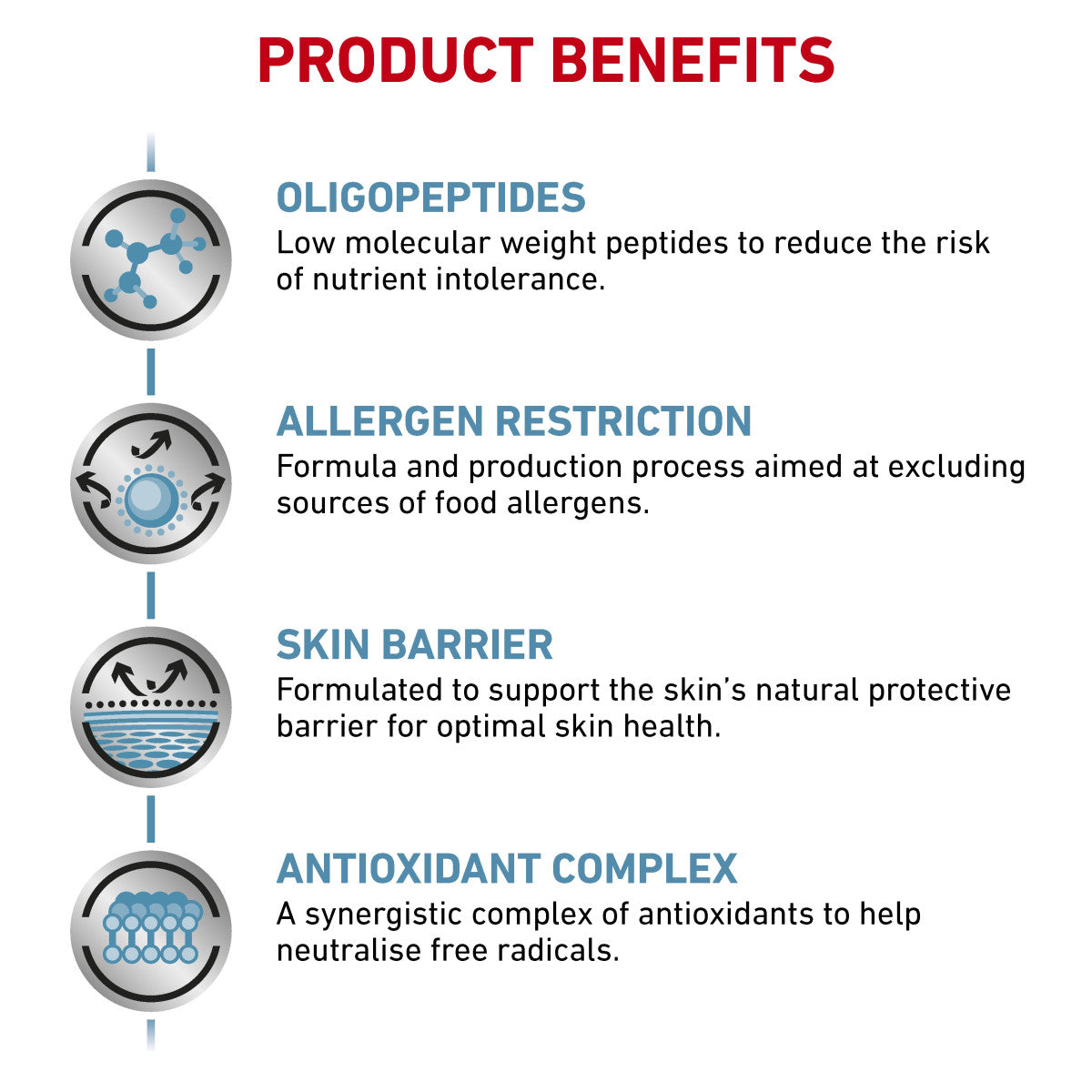 PRODUCT BENEFITS

OLIGOPEPTIDES
Low molecular weight peptides to reduce the risk of nutrient intolerance.

ALLERGEN RESTRICTION
Formula and production process aimed at excluding sources of food allergens.

SKIN BARRIER
Formulated to support the skin's natural protective barrier for optimal skin health.

ANTIOXIDANT COMPLEX
A synergistic complex of antioxidants to help neutralise free radicals.